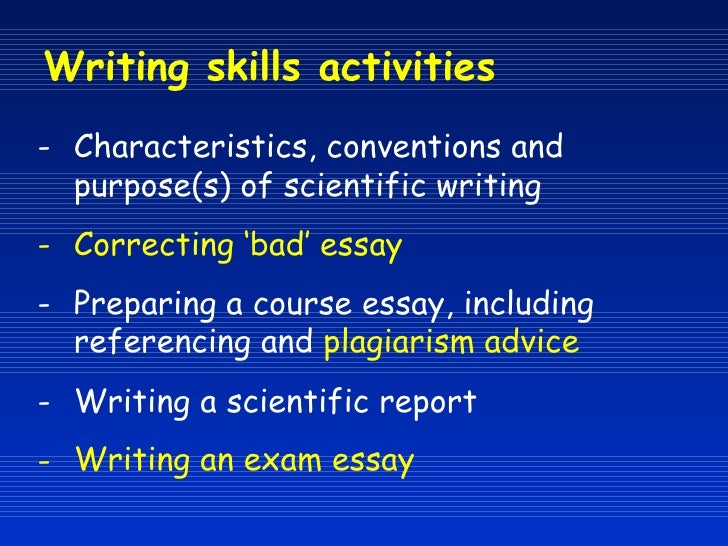 Writing skills activities

- Characteristics, conventions and purpose(s) of scientific writing

- Correcting ‘bad’ essay

- Preparing a course essay, including referencing and plagiarism advice

- Writing a scientific report

- Writing an exam essay